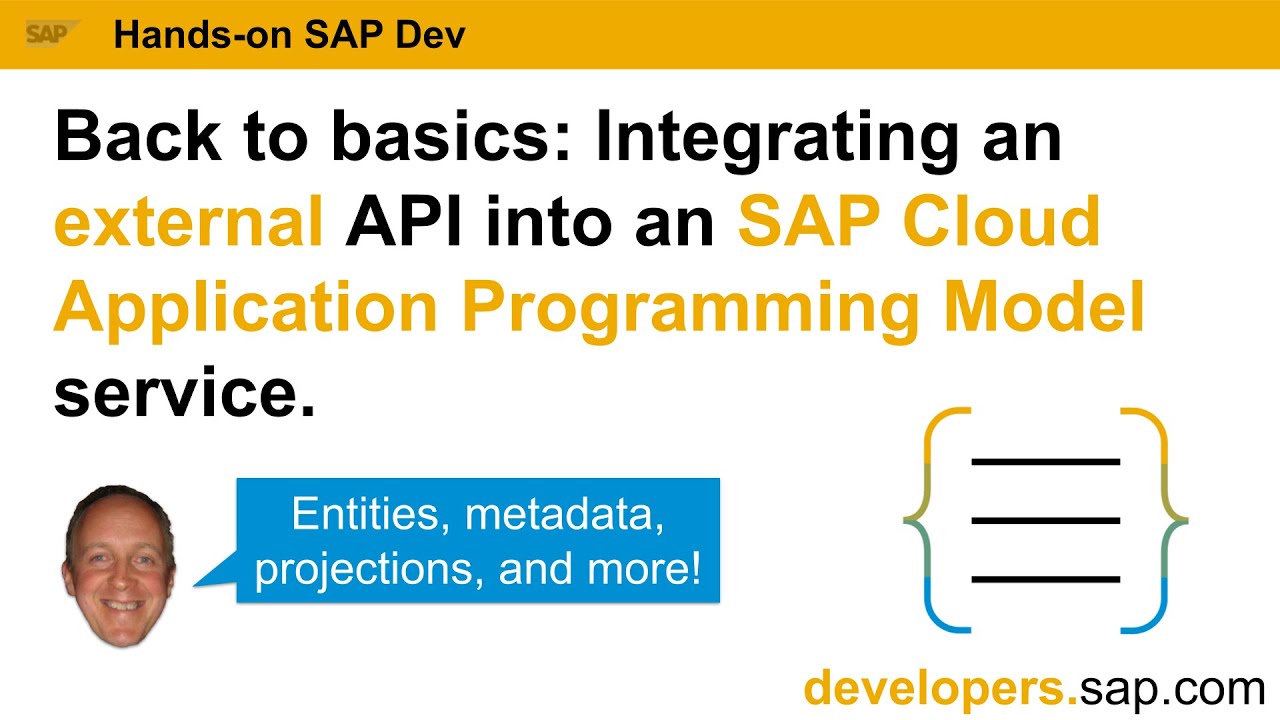 SAP Hands-on SAP Dev

Back to basics: Integrating an external API into an SAP Cloud Application Programming Model service.

Entities, metadata, projections, and more!

developers.sap.com